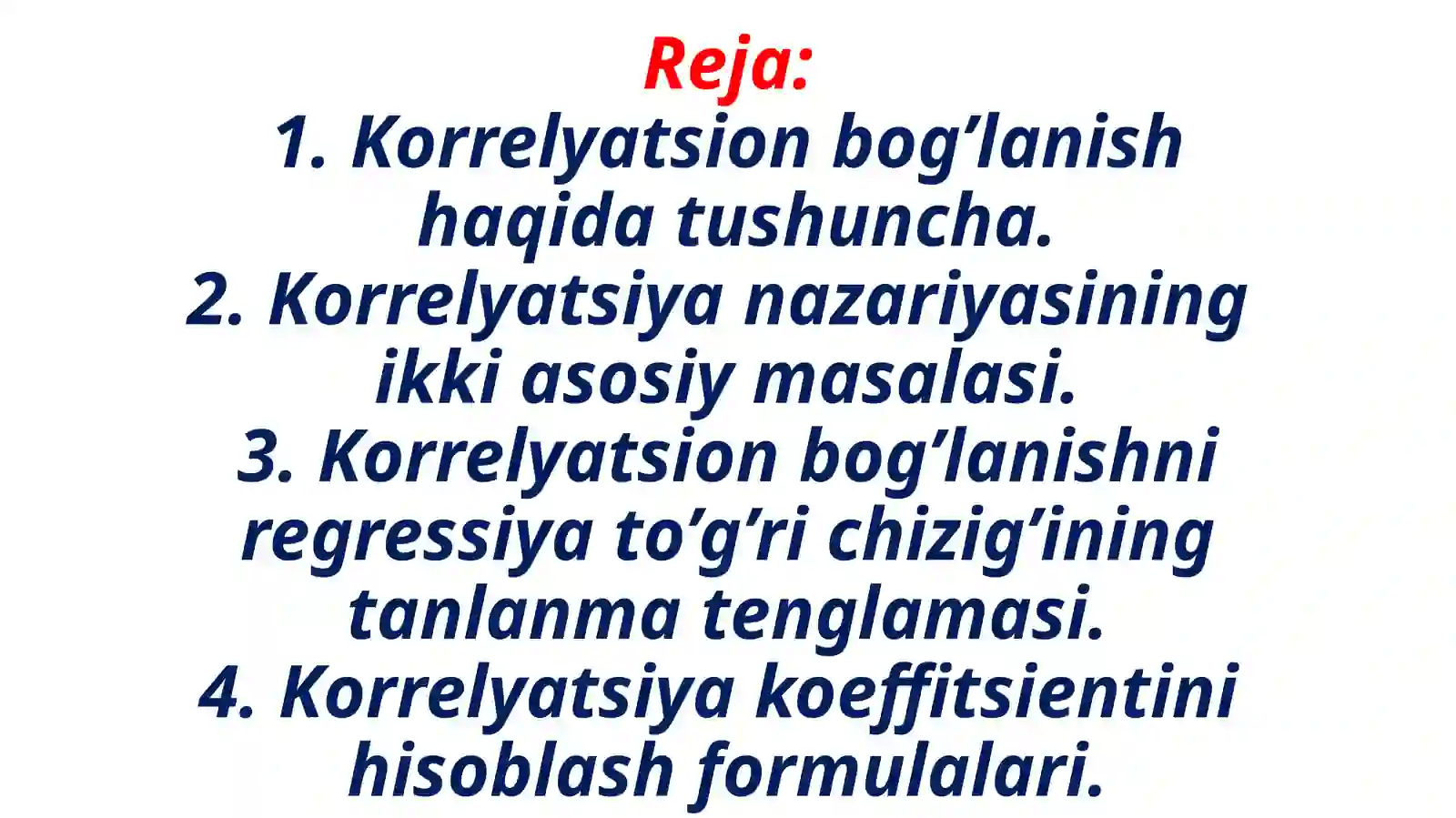 Reja:
1. Korrelyatsion bog’lanish haqida tushuncha.
2. Korrelyatsiya nazariyasining ikki asosiy masalasi.
3. Korrelyatsion bog’lanishni regressiya to’g’ri chizig’ining tanlanma tenglamasi.
4. Korrelyatsiya koeffitsientini hisoblash formulalari.